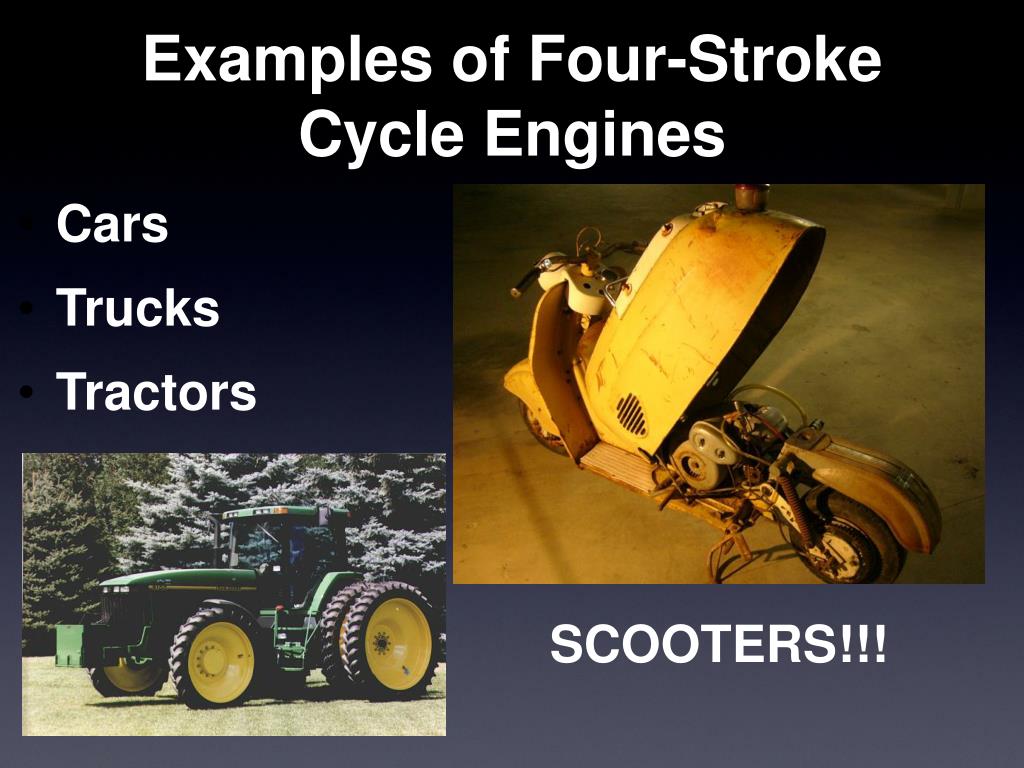 Examples of Four-Stroke Cycle Engines

• Cars
• Trucks
• Tractors

SCOOTERS!!!